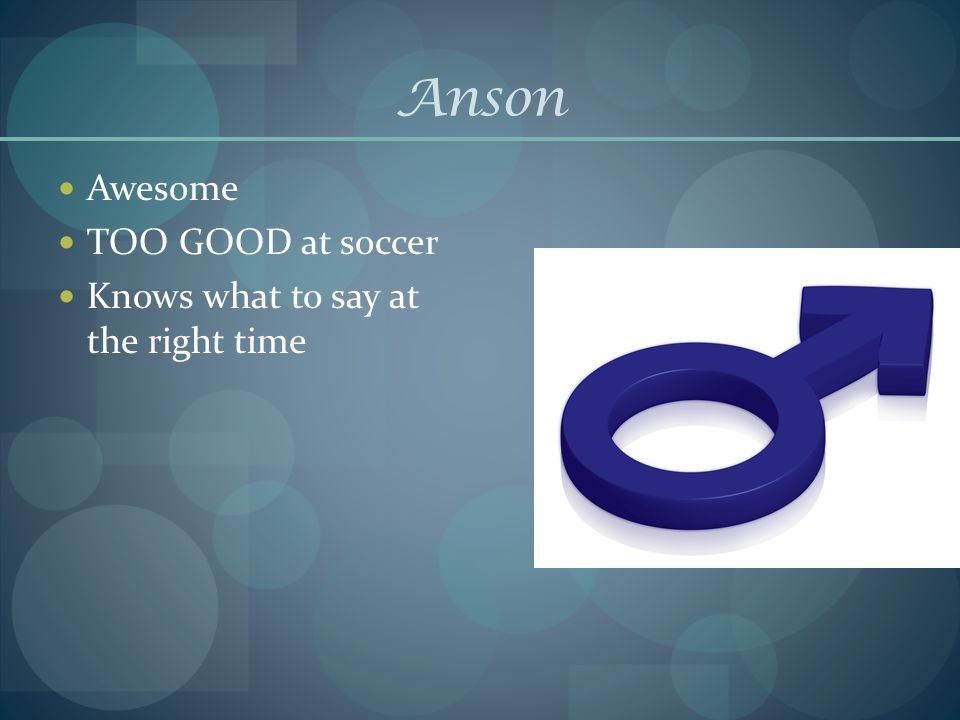 Anson

- Awesome
- TOO GOOD at soccer
- Knows what to say at the right time